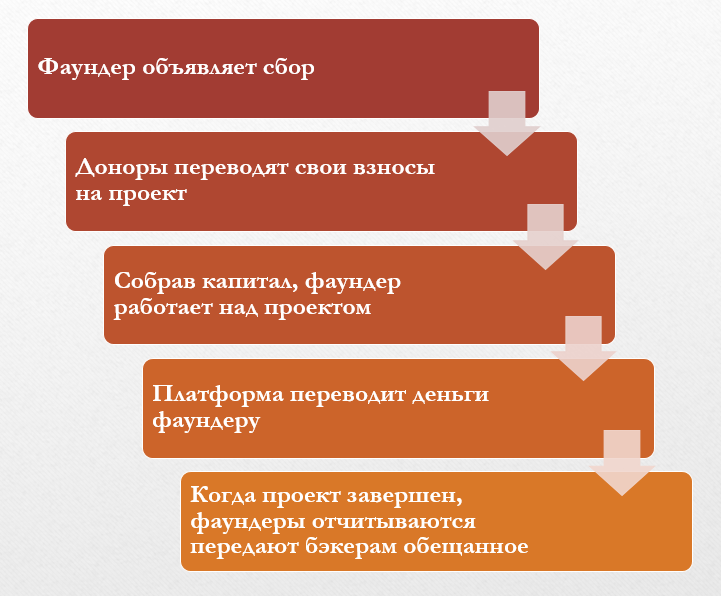 Фаундер объявляет сбор

Доноры переводят свои взносы на проект

Собрав капитал, фаундер работает над проектом

Платформа переводит деньги фаундеру

Когда проект завершен, фаундеры отчитываются передают бэкерам обещанное